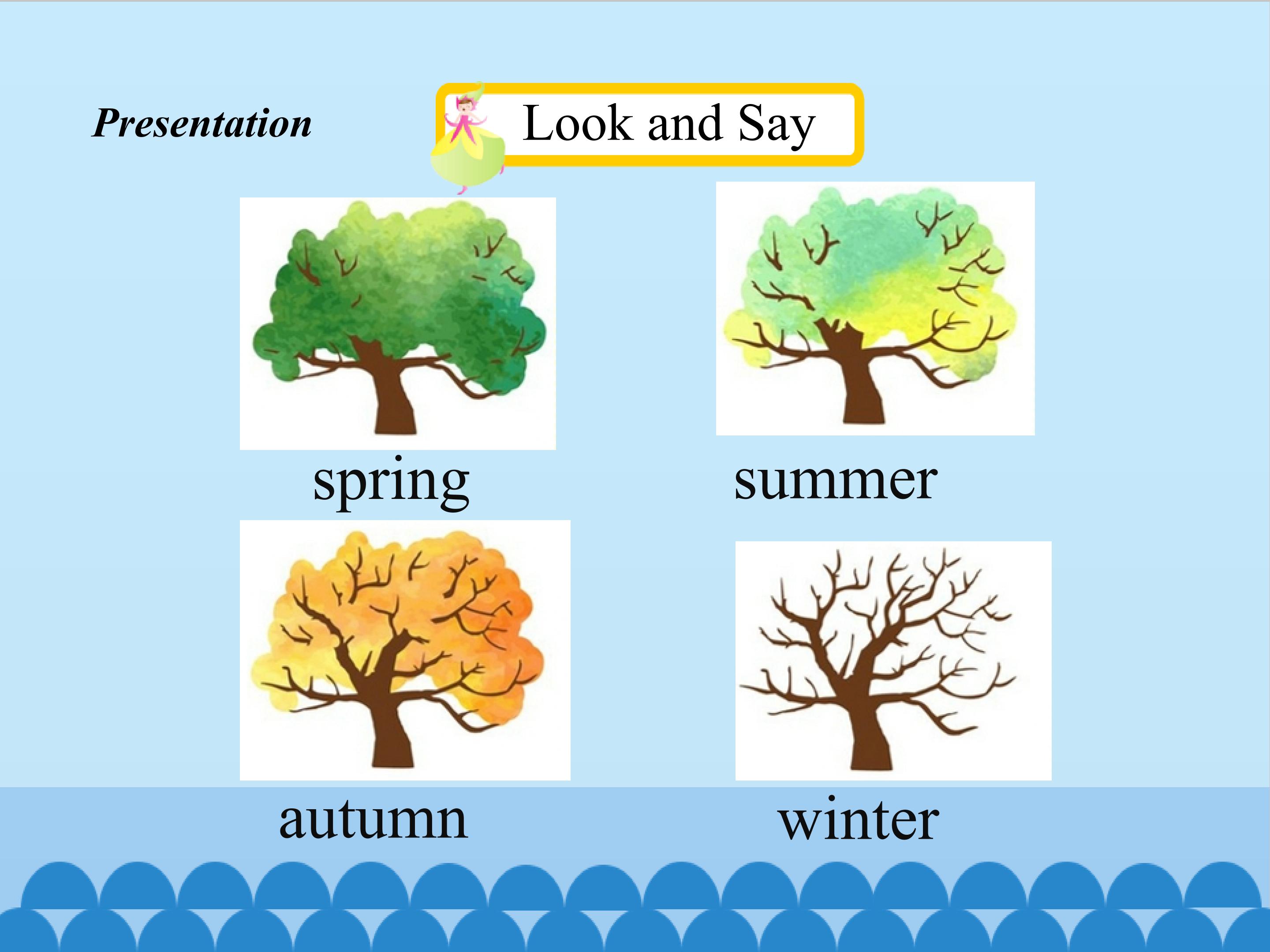 Presentation

Look and Say

spring

summer

autumn

winter